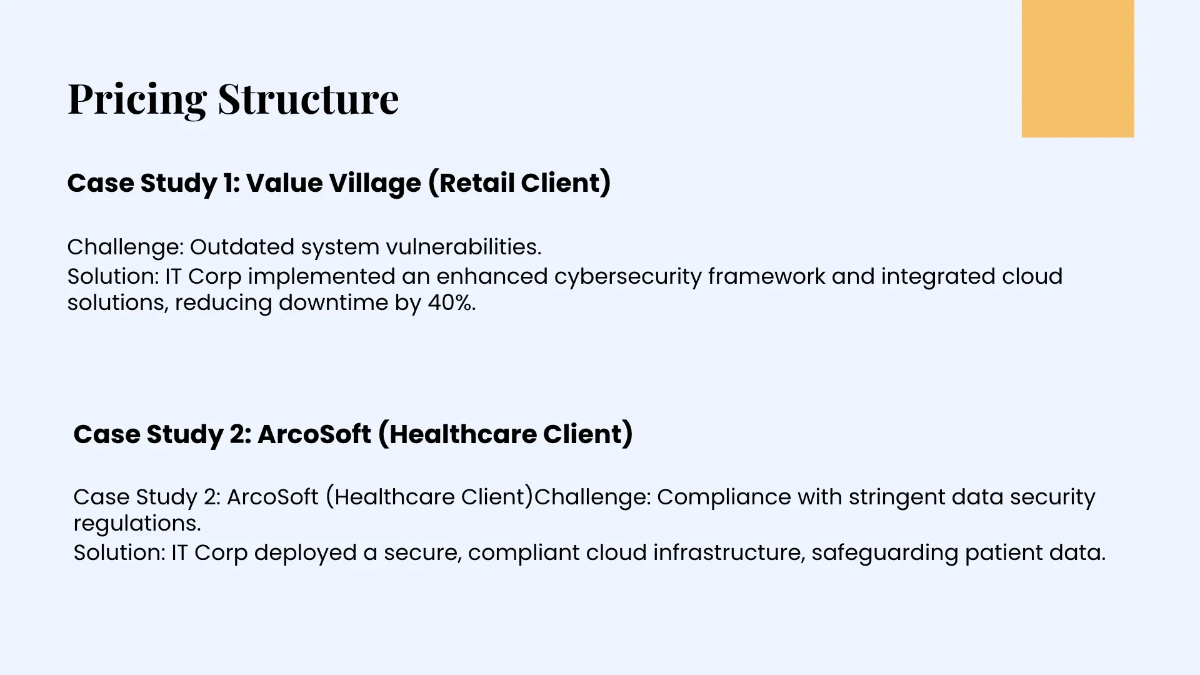 Pricing Structure

Case Study 1: Value Village (Retail Client)

Challenge: Outdated system vulnerabilities.
Solution: IT Corp implemented an enhanced cybersecurity framework and integrated cloud solutions, reducing downtime by 40%.

Case Study 2: ArcoSoft (Healthcare Client)

Case Study 2: ArcoSoft (Healthcare Client)Challenge: Compliance with stringent data security regulations.
Solution: IT Corp deployed a secure, compliant cloud infrastructure, safeguarding patient data.